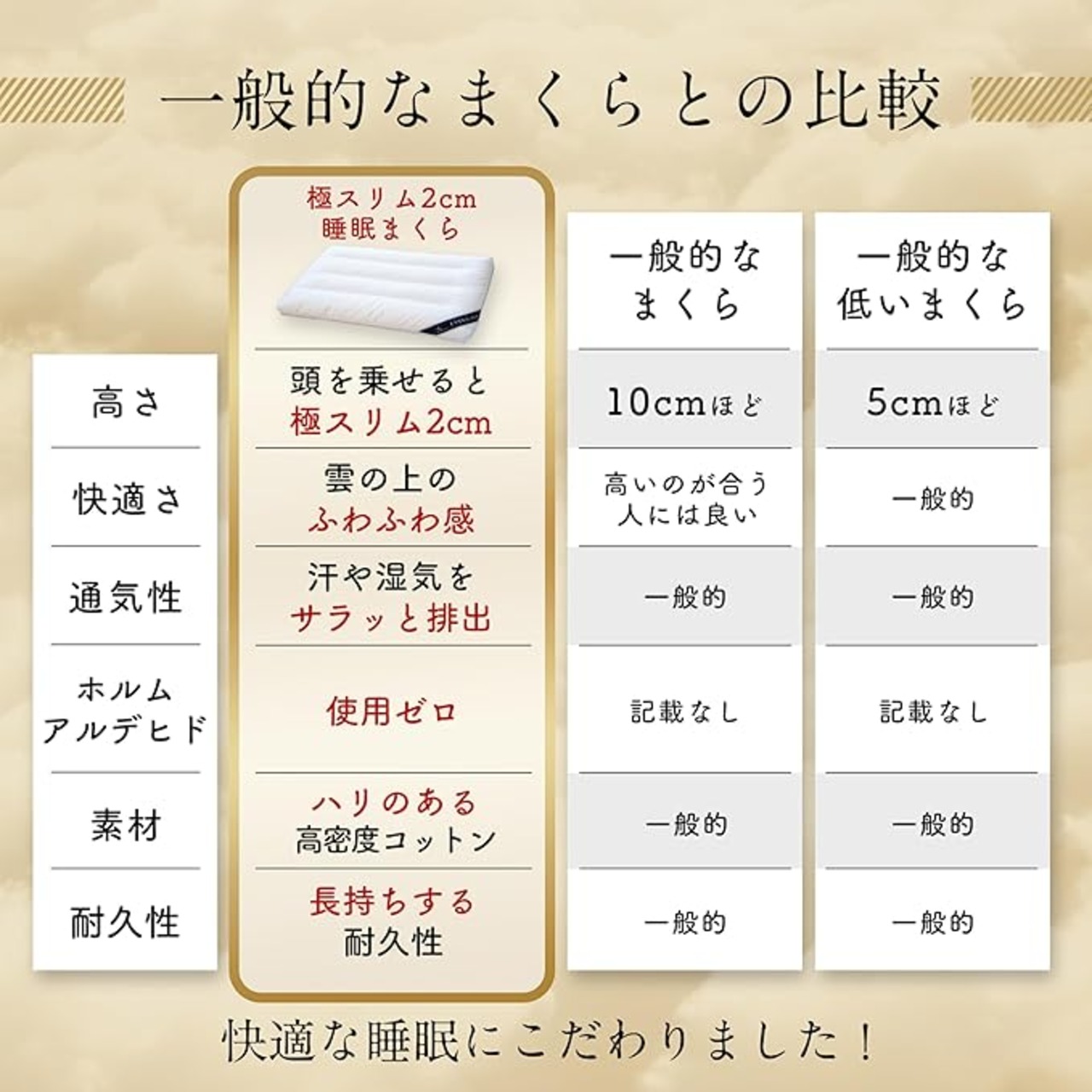 一般的なまくらとの比較

| | 極スリム2cm 睡眠まくら | 一般的なまくら | 一般的な低いまくら |
|---|---|---|---|
| 高さ | 頭を乗せると極スリム2cm | 10cmほど | 5cmほど |
| 快適さ | 雲の上のふわふわ感 | 高いのが合う人には良い | 一般的 |
| 通気性 | 汗や湿気をサラッと排出 | 一般的 | 一般的 |
| ホルムアルデヒド | 使用ゼロ | 記載なし | 記載なし |
| 素材 | ハリのある高密度コットン | 一般的 | 一般的 |
| 耐久性 | 長持ちする耐久性 | 一般的 | 一般的 |

快適な睡眠にこだわりました！